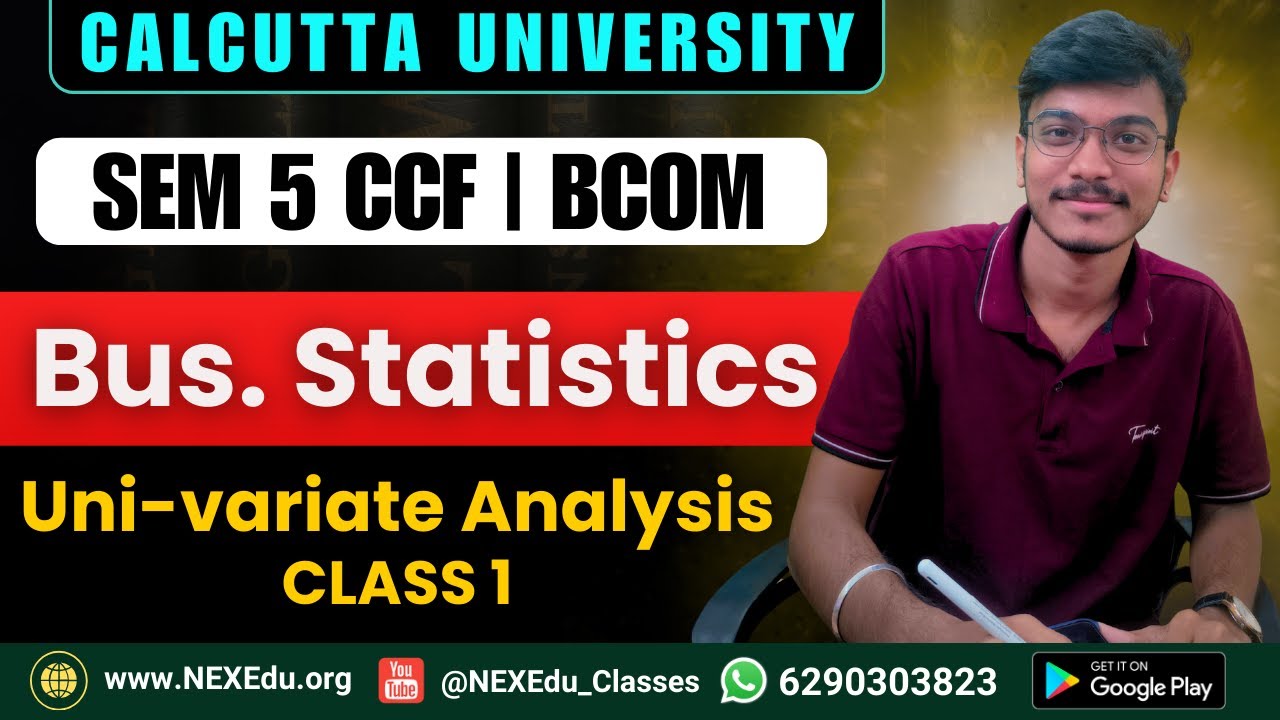 CALCUTTA UNIVERSITY

SEM 5 CCF | BCOM

Bus. Statistics

Uni-variate Analysis
CLASS 1

www.NEXEdu.org

You Tube

@NEXEdu_Classes

6290303823

GET IT ON
Google Play